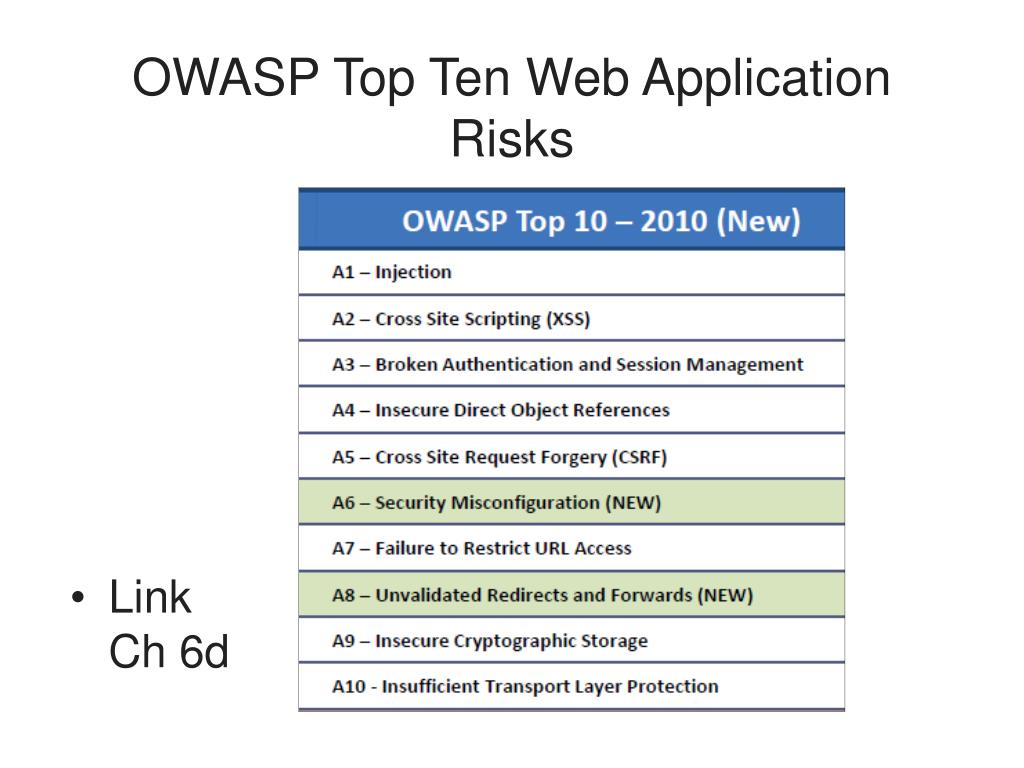 OWASP Top Ten Web Application Risks

| OWASP Top 10 – 2010 (New) |
|---|
| A1 – Injection |
| A2 – Cross Site Scripting (XSS) |
| A3 – Broken Authentication and Session Management |
| A4 – Insecure Direct Object References |
| A5 – Cross Site Request Forgery (CSRF) |
| A6 – Security Misconfiguration (NEW) |
| A7 – Failure to Restrict URL Access |
| A8 – Unvalidated Redirects and Forwards (NEW) |
| A9 – Insecure Cryptographic Storage |
| A10 - Insufficient Transport Layer Protection |

• Link Ch 6d